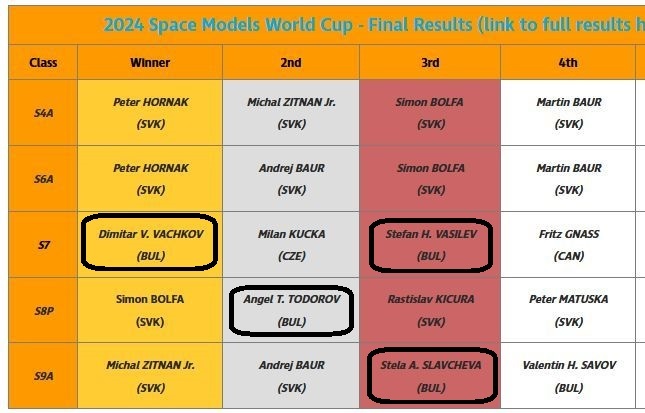 2024 Space Models World Cup - Final Results (link to full results h

| Class | Winner | 2nd | 3rd | 4th |
|---|---|---|---|---|
| S4A | Peter HORNAK (SVK) | Michal ZITNAN Jr. (SVK) | Simon BOLFA (SVK) | Martin BAUR (SVK) |
| S6A | Peter HORNAK (SVK) | Andrej BAUR (SVK) | Simon BOLFA (SVK) | Martin BAUR (SVK) |
| S7 | Dimitar V. VACHKOV (BUL) | Milan KUCKA (CZE) | Stefan H. VASILEV (BUL) | Fritz GNASS (CAN) |
| S8P | Simon BOLFA (SVK) | Angel T. TODOROV (BUL) | Rastislav KICURA (SVK) | Peter MATUSKA (SVK) |
| S9A | Michal ZITNAN Jr. (SVK) | Andrej BAUR (SVK) | Stela A. SLAVCHEVA (BUL) | Valentin H. SAVOV (BUL) |